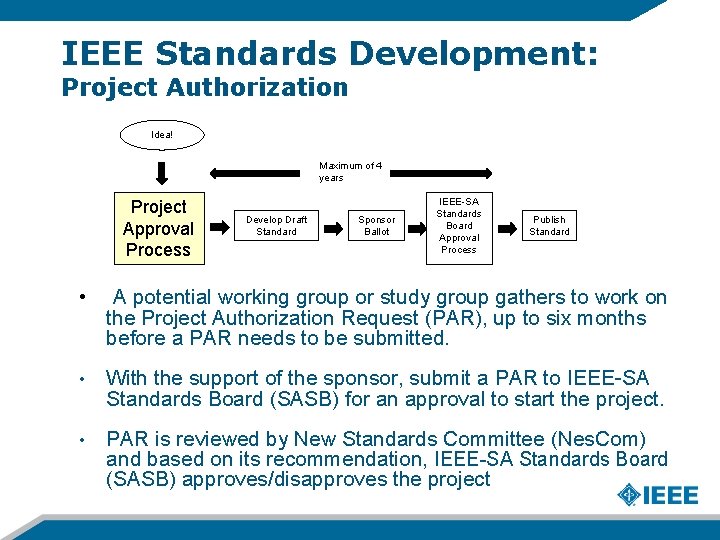 IEEE Standards Development:
Project Authorization

Idea!

Maximum of 4 years

Project Approval Process

Develop Draft Standard

Sponsor Ballot

IEEE-SA Standards Board Approval Process

Publish Standard

• A potential working group or study group gathers to work on the Project Authorization Request (PAR), up to six months before a PAR needs to be submitted.

• With the support of the sponsor, submit a PAR to IEEE-SA Standards Board (SASB) for an approval to start the project.

• PAR is reviewed by New Standards Committee (NesCom) and based on its recommendation, IEEE-SA Standards Board (SASB) approves/disapproves the project

IEEE